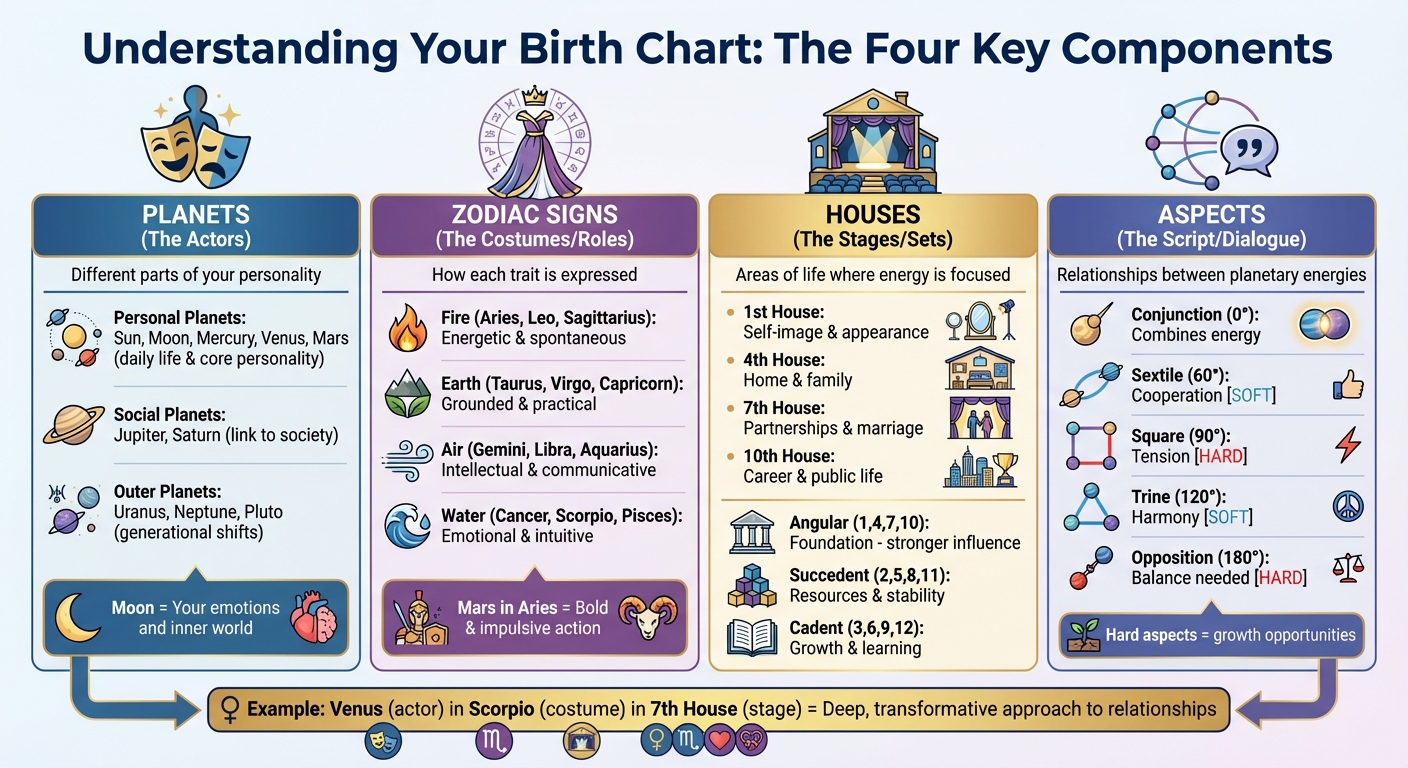 Understanding Your Birth Chart: The Four Key Components

PLANETS
(The Actors)

Different parts of your personality

Personal Planets:
Sun, Moon, Mercury, Venus, Mars (daily life & core personality)

Social Planets:
Jupiter, Saturn (link to society)

Outer Planets:
Uranus, Neptune, Pluto (generational shifts)

Moon = Your emotions and inner world

ZODIAC SIGNS
(The Costumes/Roles)

How each trait is expressed

Fire (Aries, Leo, Sagittarius):
Energetic & spontaneous

Earth (Taurus, Virgo, Capricorn):
Grounded & practical

Air (Gemini, Libra, Aquarius):
Intellectual & communicative

Water (Cancer, Scorpio, Pisces):
Emotional & intuitive

Mars in Aries = Bold & impulsive action

HOUSES
(The Stages/Sets)

Areas of life where energy is focused

1st House:
Self-image & appearance

4th House:
Home & family

7th House:
Partnerships & marriage

10th House:
Career & public life

Angular (1,4,7,10):
Foundation - stronger influence

Succedent (2,5,8,11):
Resources & stability

Cadent (3,6,9,12):
Growth & learning

ASPECTS
(The Script/Dialogue)

Relationships between planetary energies

Conjunction (0°):
Combines energy

Sextile (60°):
Cooperation [SOFT]

Square (90°):
Tension [HARD]

Trine (120°):
Harmony [SOFT]

Opposition (180°):
Balance needed [HARD]

Hard aspects = growth opportunities

♀ Example: Venus (actor) in Scorpio (costume) in 7th House (stage) = Deep, transformative approach to relationships

♏ ♀ ♏